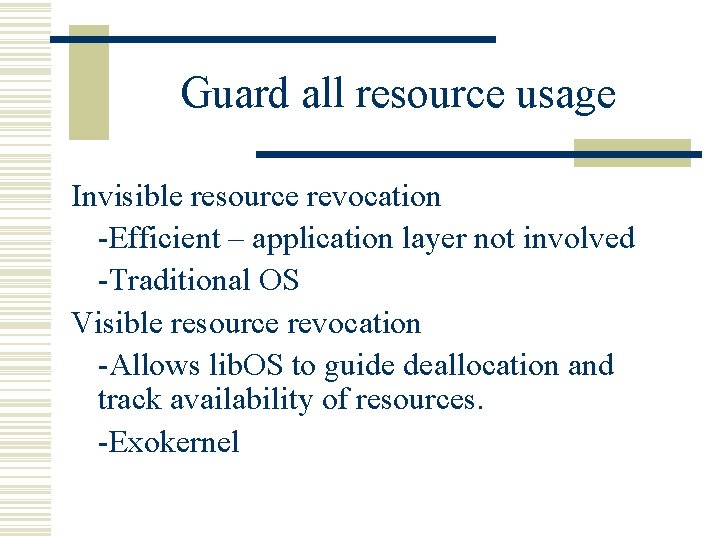 Guard all resource usage

Invisible resource revocation

-Efficient – application layer not involved

-Traditional OS

Visible resource revocation

-Allows libOS to guide deallocation and track availability of resources.

-Exokernel